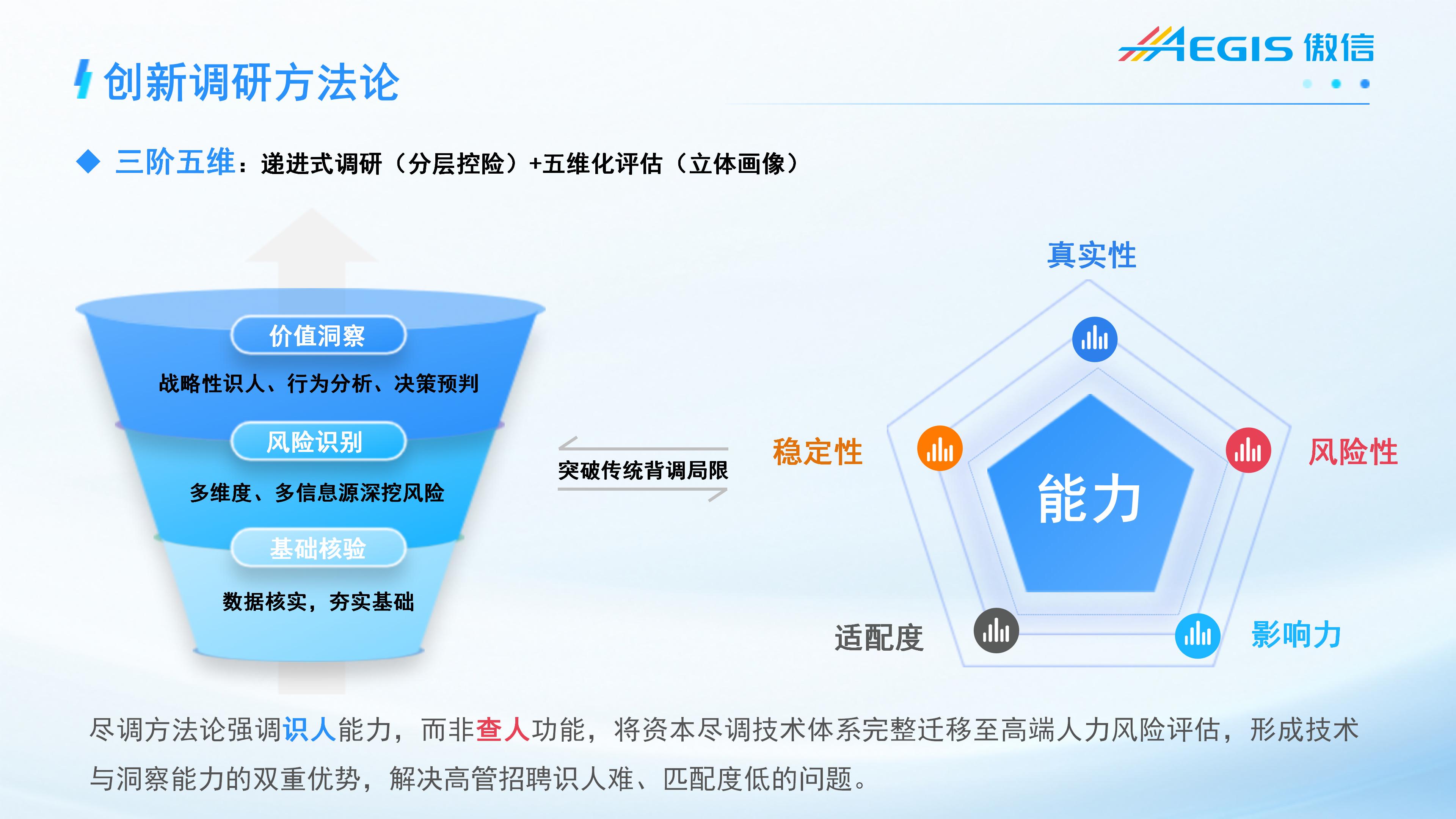 AEGIS 傲信

创新调研方法论

三阶五维：递进式调研（分层控险）+五维化评估（立体画像）

价值洞察

战略性识人、行为分析、决策预判

风险识别

多维度、多信息源深挖风险

基础核验

数据核实，夯实基础

突破传统背调局限

真实性

稳定性

风险性

能力

适配度

影响力

尽调方法论强调识人能力，而非查人功能，将资本尽调技术体系完整迁移至高端人力风险评估，形成技术与洞察能力的双重优势，解决高管招聘识人难、匹配度低的问题。